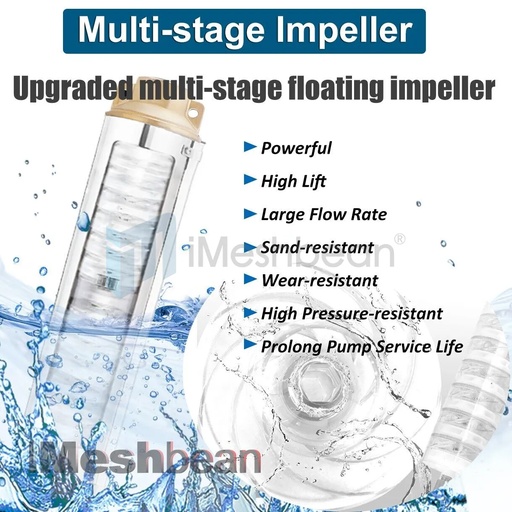 Multi-stage Impeller

Upgraded multi-stage floating impeller

Powerful
High Lift
Large Flow Rate
Sand-resistant
Wear-resistant
High Pressure-resistant
Prolong Pump Service Life

iMeshbean®

iMeshbean